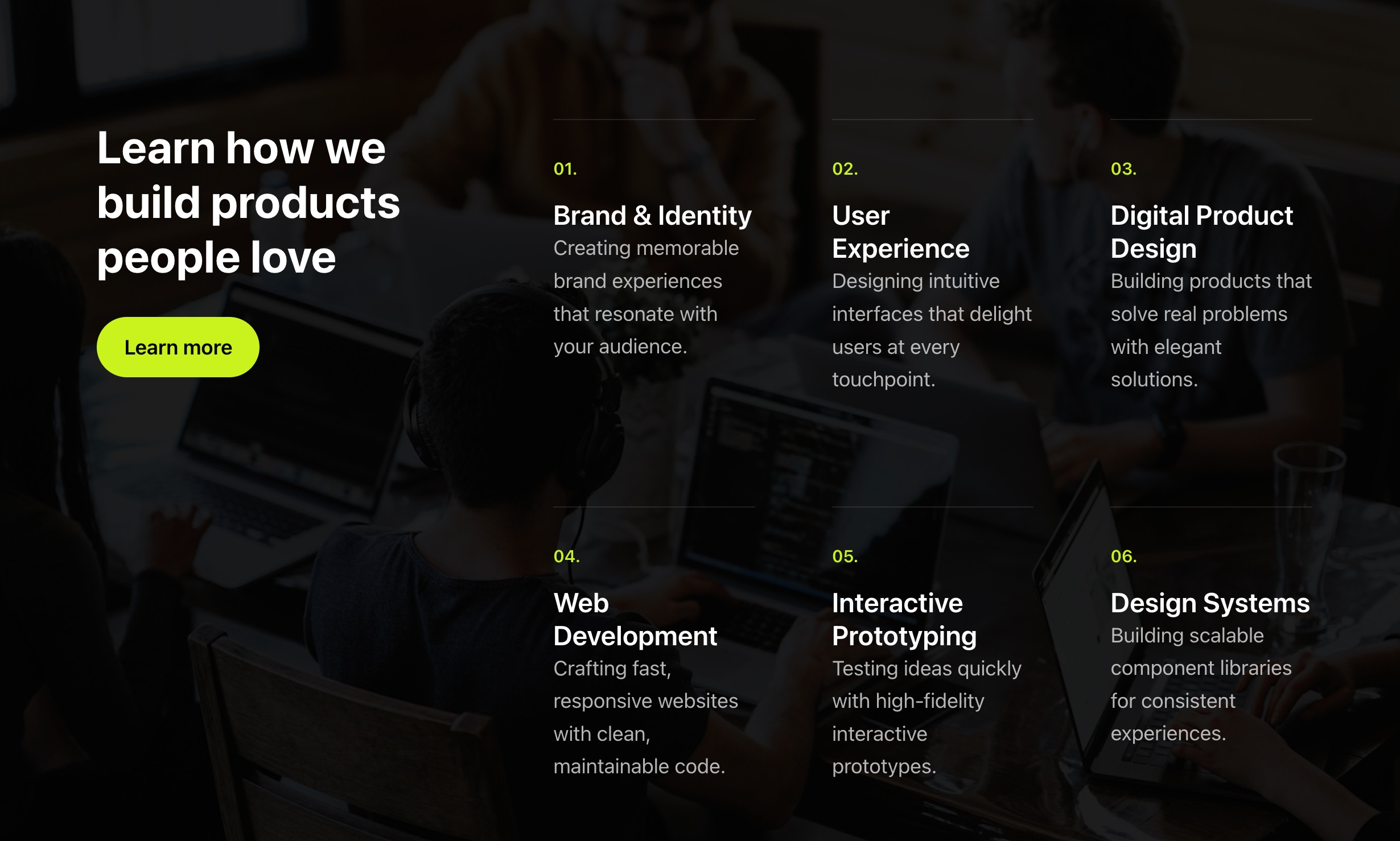 Learn how we build products people love

Learn more

01.

Brand & Identity

Creating memorable brand experiences that resonate with your audience.

02.

User Experience

Designing intuitive interfaces that delight users at every touchpoint.

03.

Digital Product Design

Building products that solve real problems with elegant solutions.

04.

Web Development

Crafting fast, responsive websites with clean, maintainable code.

05.

Interactive Prototyping

Testing ideas quickly with high-fidelity interactive prototypes.

06.

Design Systems

Building scalable component libraries for consistent experiences.